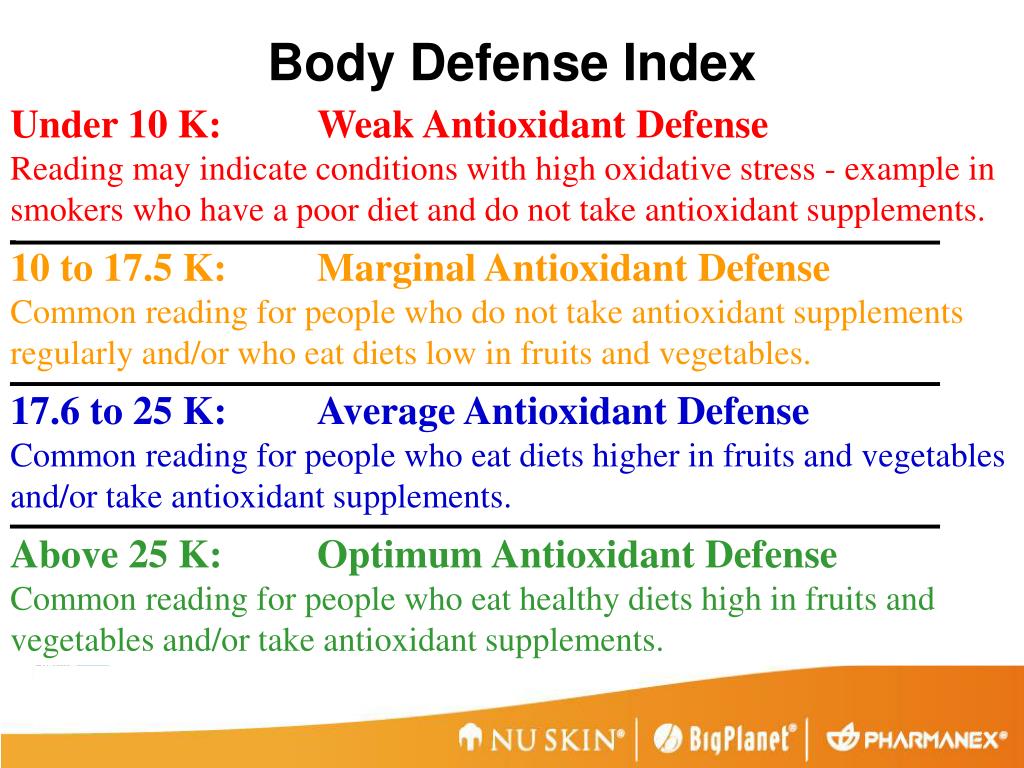 Body Defense Index

Under 10 K: Weak Antioxidant Defense
Reading may indicate conditions with high oxidative stress - example in smokers who have a poor diet and do not take antioxidant supplements.

10 to 17.5 K: Marginal Antioxidant Defense
Common reading for people who do not take antioxidant supplements regularly and/or who eat diets low in fruits and vegetables.

17.6 to 25 K: Average Antioxidant Defense
Common reading for people who eat diets higher in fruits and vegetables and/or take antioxidant supplements.

Above 25 K: Optimum Antioxidant Defense
Common reading for people who eat healthy diets high in fruits and vegetables and/or take antioxidant supplements.

NU SKIN® | BigPlanet® | PHARMANEX®